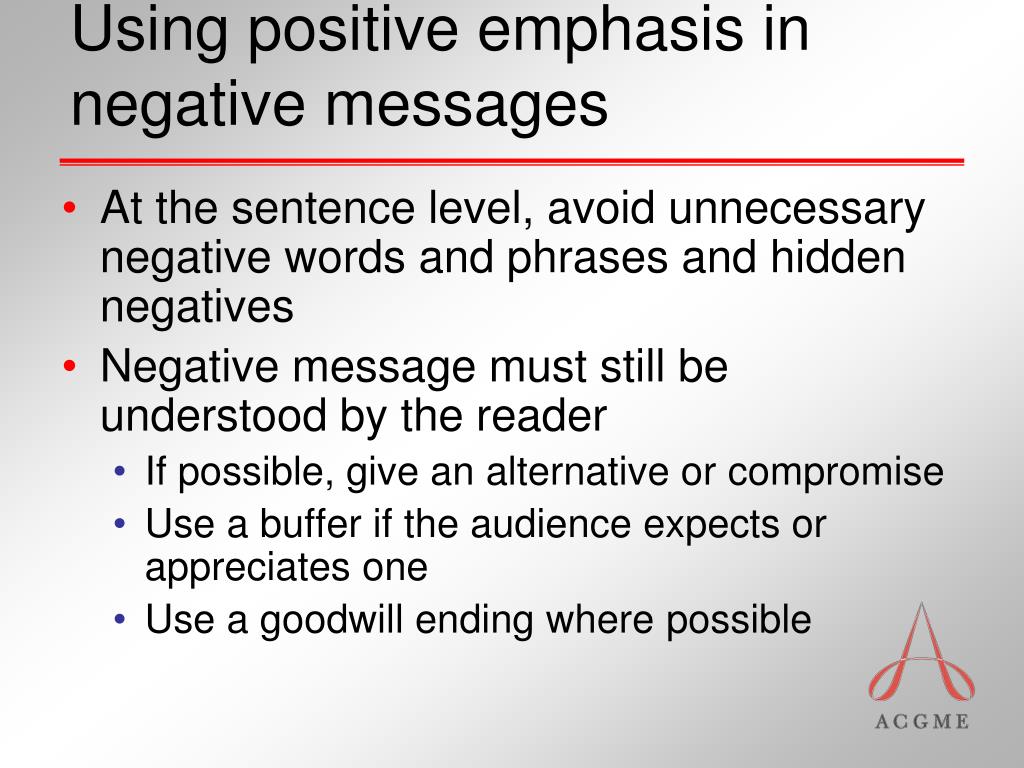 Using positive emphasis in negative messages

• At the sentence level, avoid unnecessary negative words and phrases and hidden negatives
• Negative message must still be understood by the reader
  • If possible, give an alternative or compromise
  • Use a buffer if the audience expects or appreciates one
  • Use a goodwill ending where possible

ACGME